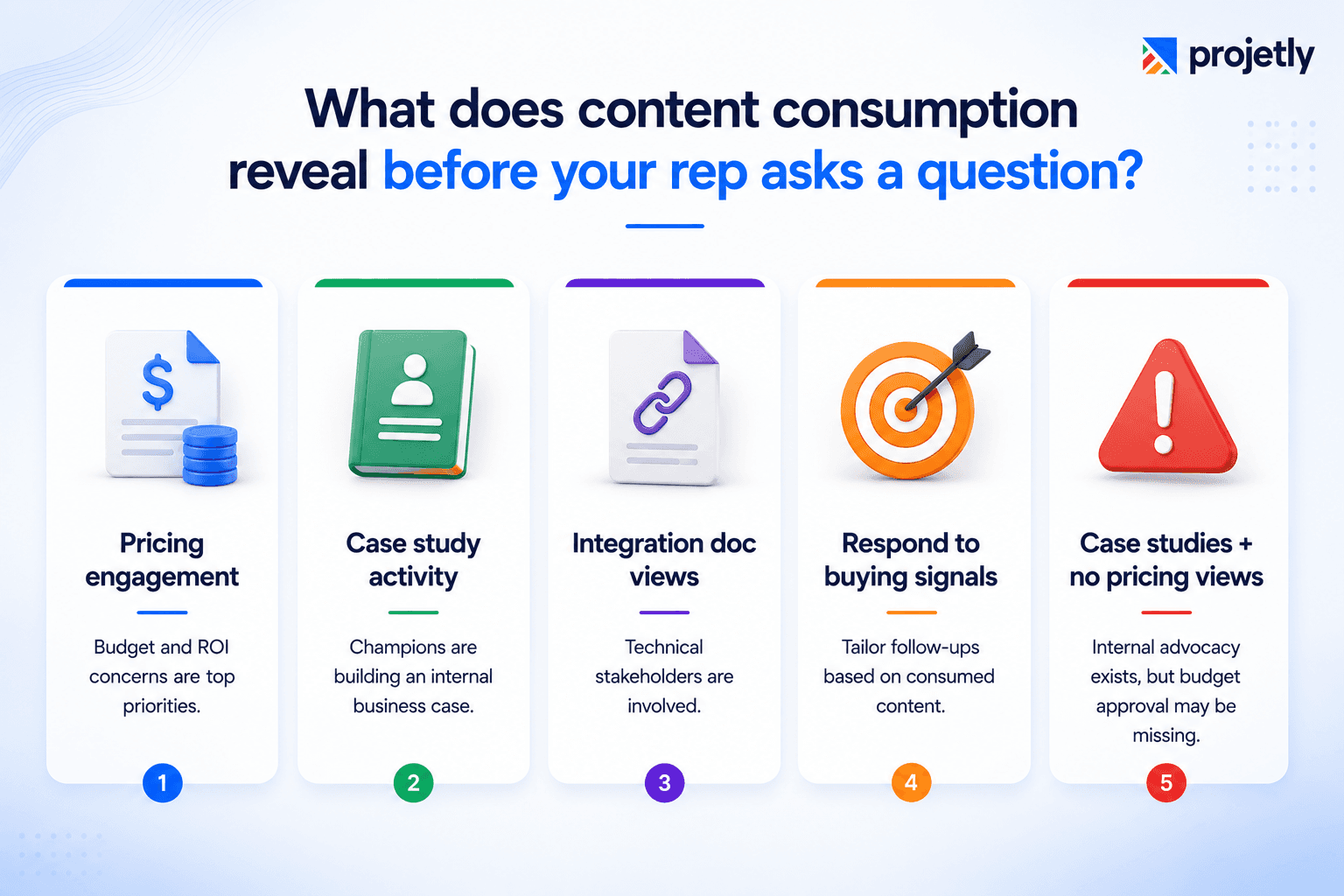 projetly

What does content consumption reveal before your rep asks a question?

Pricing engagement

Budget and ROI concerns are top priorities.

1

Case study activity

Champions are building an internal business case.

2

Integration doc views

Technical stakeholders are involved.

3

Respond to buying signals

Tailor follow-ups based on consumed content.

4

Case studies + no pricing views

Internal advocacy exists, but budget approval may be missing.

5